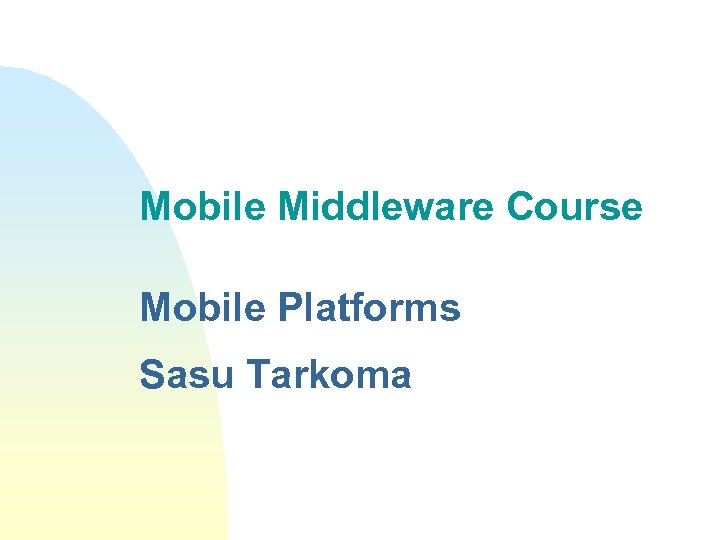 Mobile Middleware Course

Mobile Platforms

Sasu Tarkoma